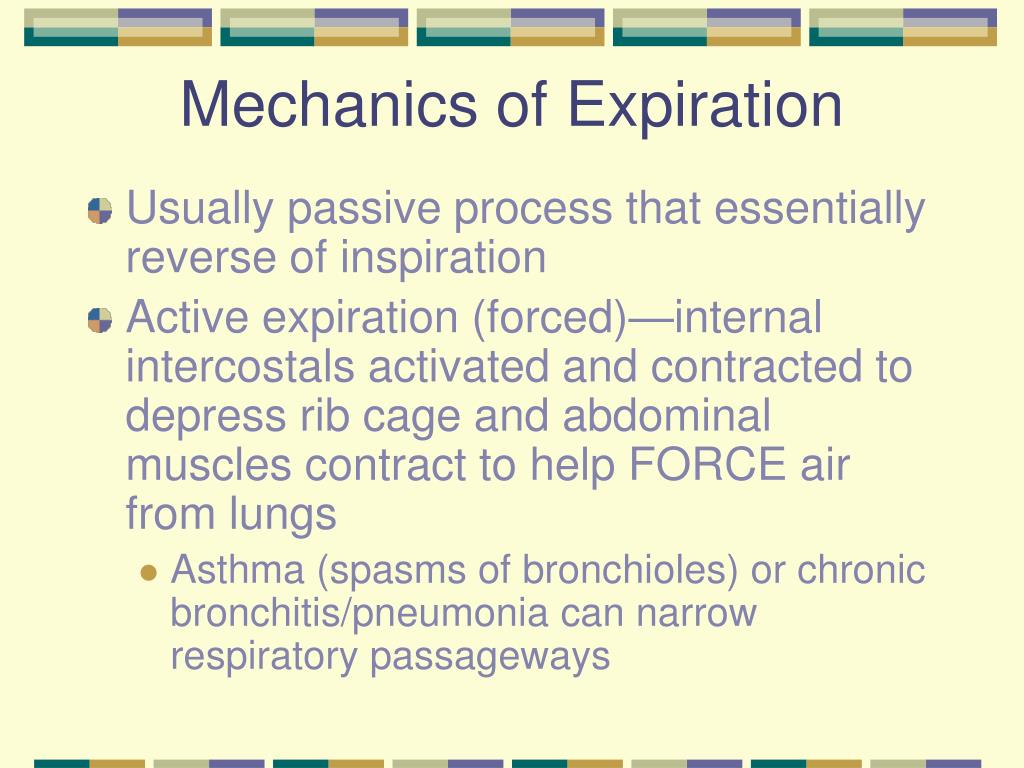 Mechanics of Expiration

Usually passive process that essentially reverse of inspiration

Active expiration (forced)—internal intercostals activated and contracted to depress rib cage and abdominal muscles contract to help FORCE air from lungs

Asthma (spasms of bronchioles) or chronic bronchitis/pneumonia can narrow respiratory passageways